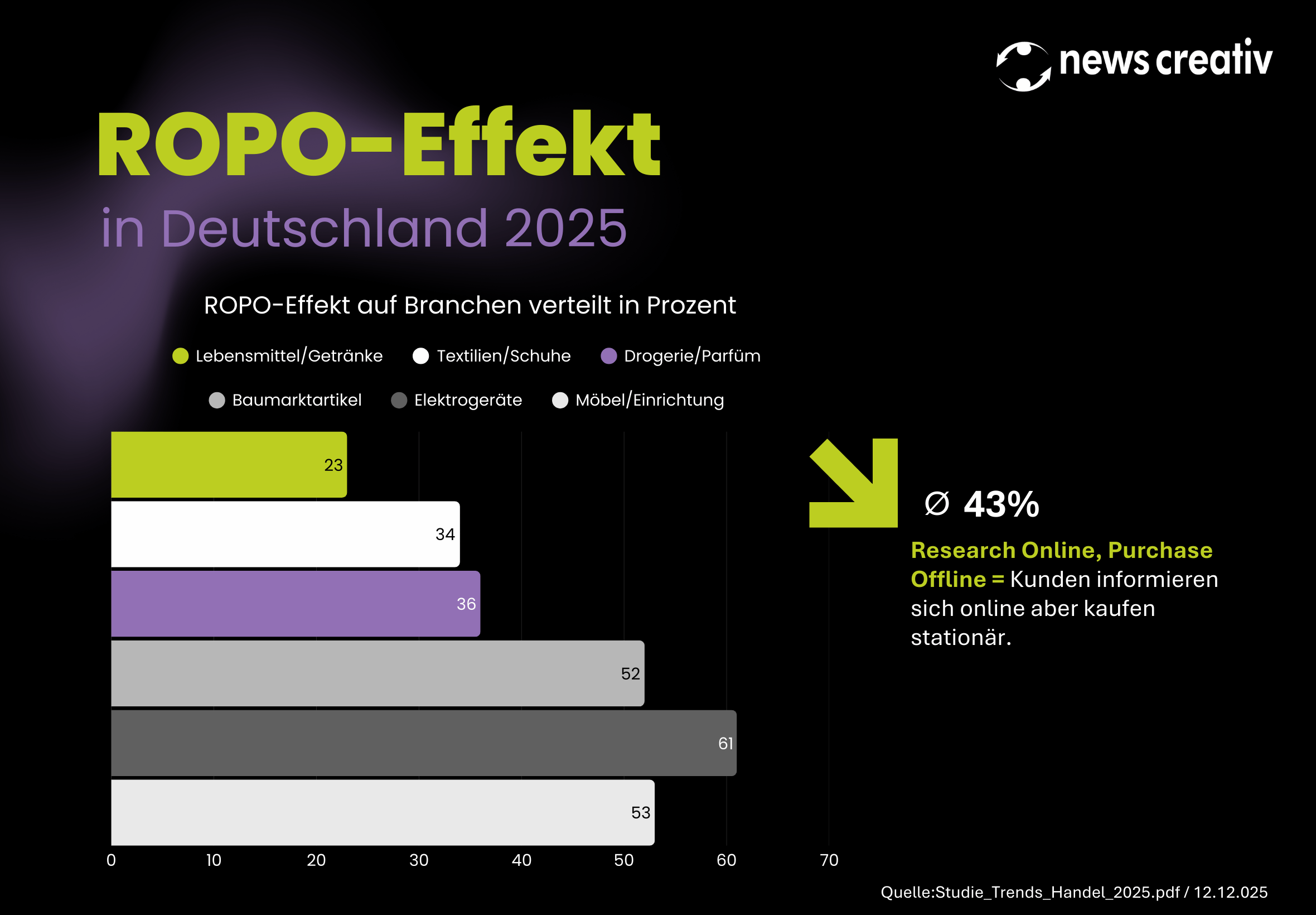 news creativ

ROPO-Effekt
in Deutschland 2025

ROPO-Effekt auf Branchen verteilt in Prozent

Lebensmittel/Getränke
Textilien/Schuhe
Drogerie/Parfüm
Baumarktartikel
Elektrogeräte
Möbel/Einrichtung

23
34
36
52
61
53

0
10
20
30
40
50
60
70

∅ 43%

Research Online, Purchase Offline = Kunden informieren sich online aber kaufen stationär.

Quelle:Studie_Trends_Handel_2025.pdf / 12.12.025